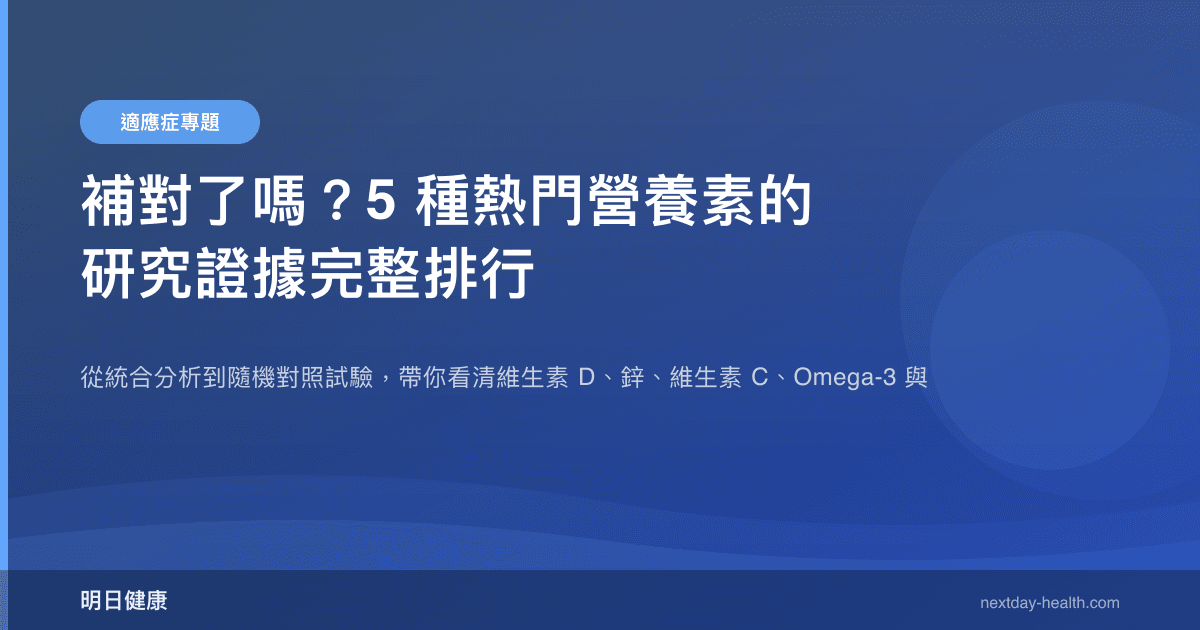 適應症專題

補對了嗎？5 種熱門營養素的研究證據完整排行

從統合分析到隨機對照試驗，帶你看清維生素 D、鋅、維生素 C、Omega-3 與

明日健康

nextday-health.com